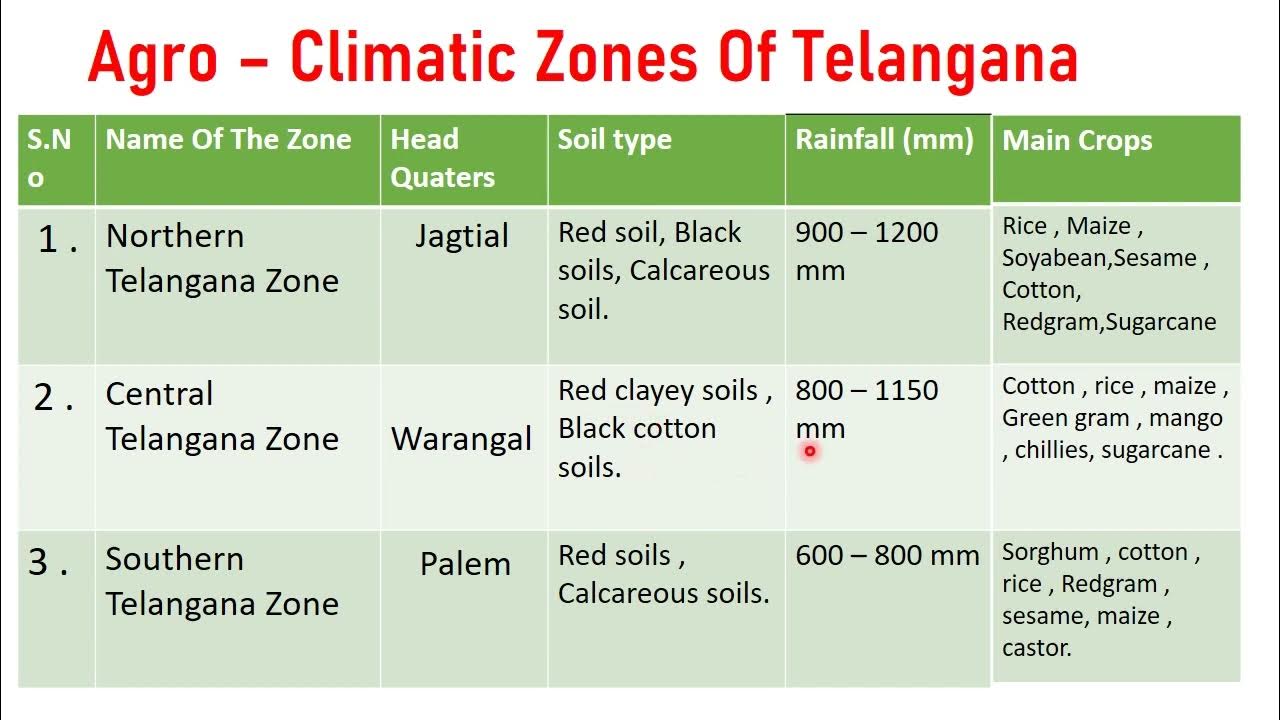 Agro – Climatic Zones Of Telangana

| S.No | Name Of The Zone | Head Quaters | Soil type | Rainfall (mm) | Main Crops |
|---|---|---|---|---|---|
| 1 . | Northern Telangana Zone | Jagtial | Red soil, Black soils, Calcareous soil. | 900 – 1200 mm | Rice , Maize , Soyabean,Sesame , Cotton, Redgram,Sugarcane |
| 2 . | Central Telangana Zone | Warangal | Red clayey soils , Black cotton soils. | 800 – 1150 mm | Cotton , rice , maize , Green gram , mango , chillies, sugarcane . |
| 3 . | Southern Telangana Zone | Palem | Red soils , Calcareous soils. | 600 – 800 mm | Sorghum , cotton , rice , Redgram , sesame, maize , castor. |